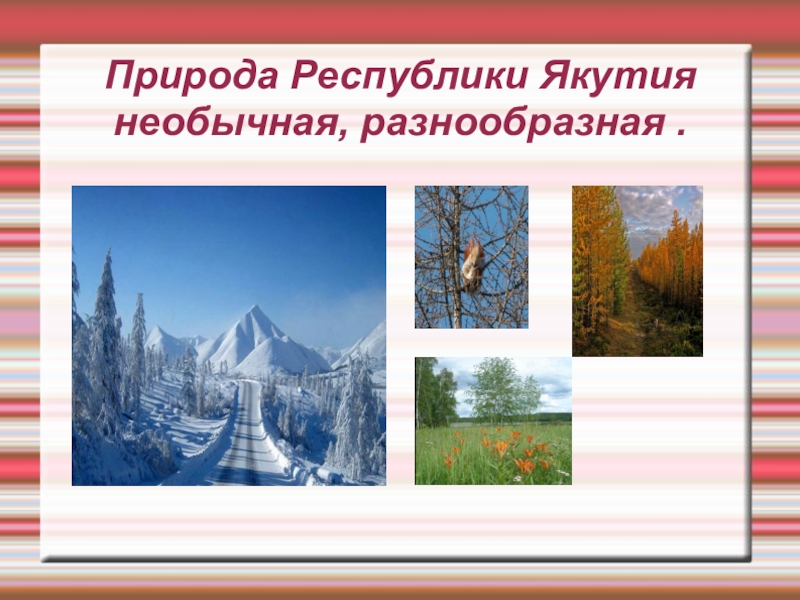 Природа Республики Якутия необычная, разнообразная .